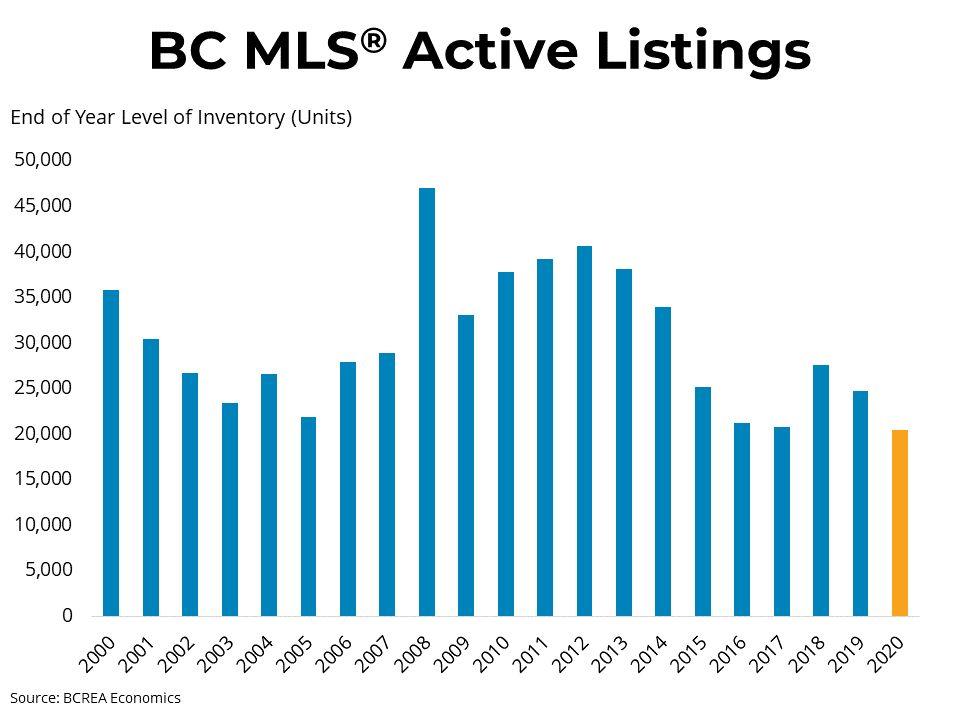 BC MLS® Active Listings

End of Year Level of Inventory (Units)

50,000
45,000
40,000
35,000
30,000
25,000
20,000
15,000
10,000
5,000
0

2000 2001 2002 2003 2004 2005 2006 2007 2008 2009 2010 2011 2012 2013 2014 2015 2016 2017 2018 2019 2020

Source: BCREA Economics